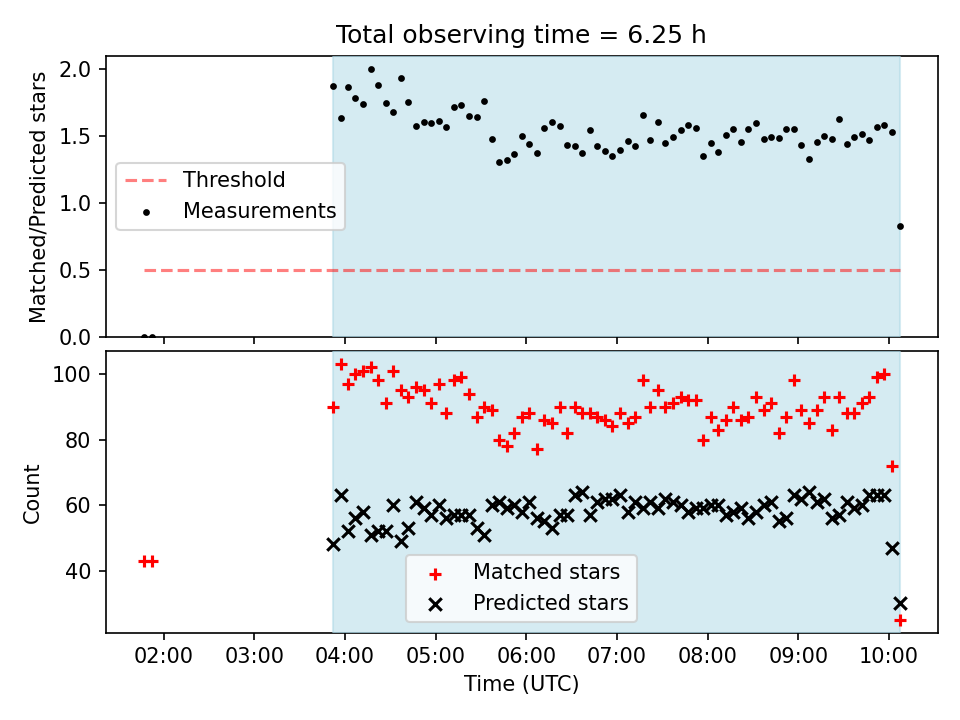 Total observing time = 6.25 h

Matched/Predicted stars

2.0
1.5
1.0
0.5
0.0

Threshold
Measurements

Count

100
80
60
40

Matched stars
Predicted stars

02:00
03:00
04:00
05:00
06:00
07:00
08:00
09:00
10:00

Time (UTC)